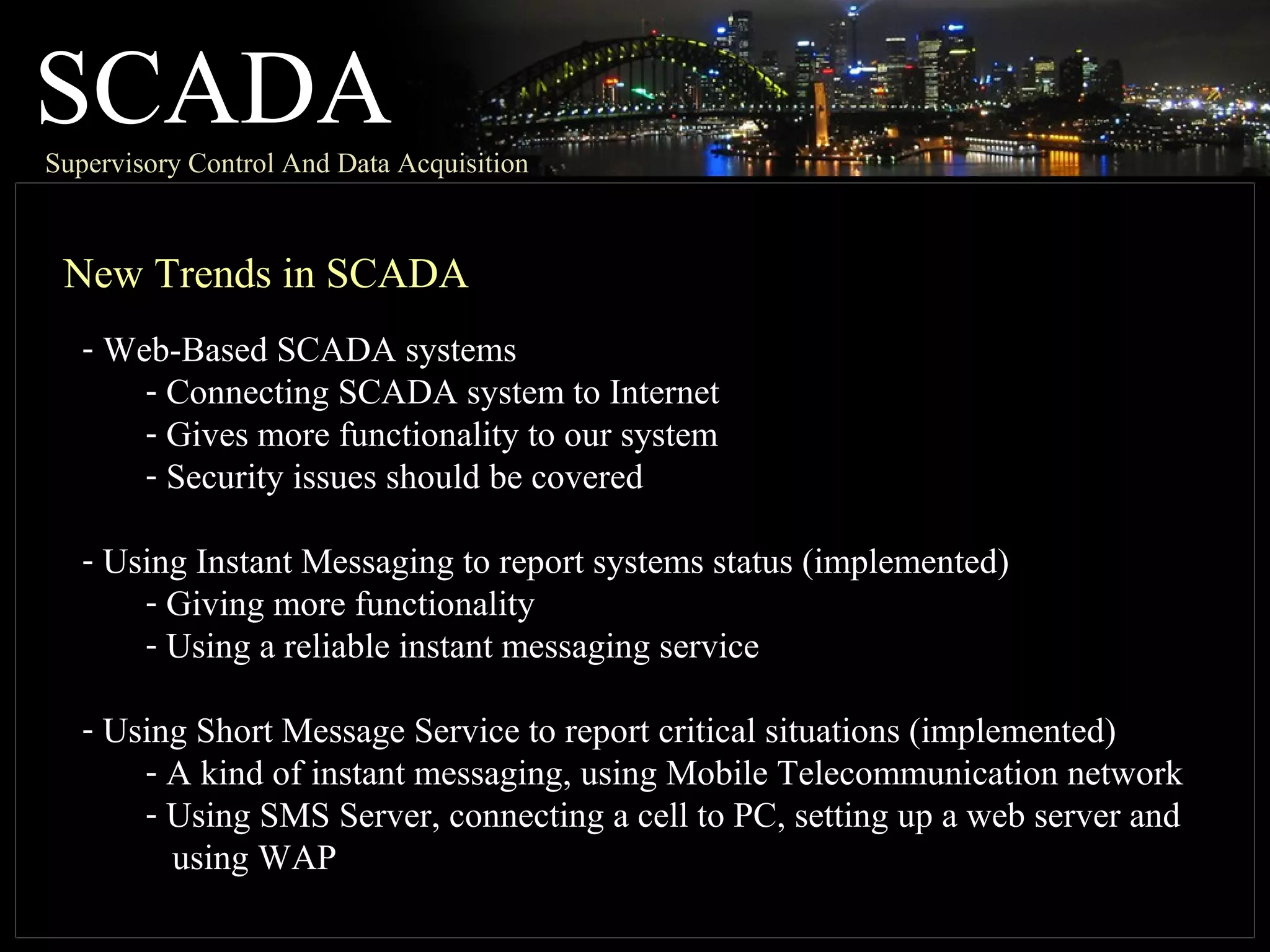 SCADA
Supervisory Control And Data Acquisition

New Trends in SCADA

- Web-Based SCADA systems
- Connecting SCADA system to Internet
- Gives more functionality to our system
- Security issues should be covered

- Using Instant Messaging to report systems status (implemented)
- Giving more functionality
- Using a reliable instant messaging service

- Using Short Message Service to report critical situations (implemented)
- A kind of instant messaging, using Mobile Telecommunication network
- Using SMS Server, connecting a cell to PC, setting up a web server and using WAP